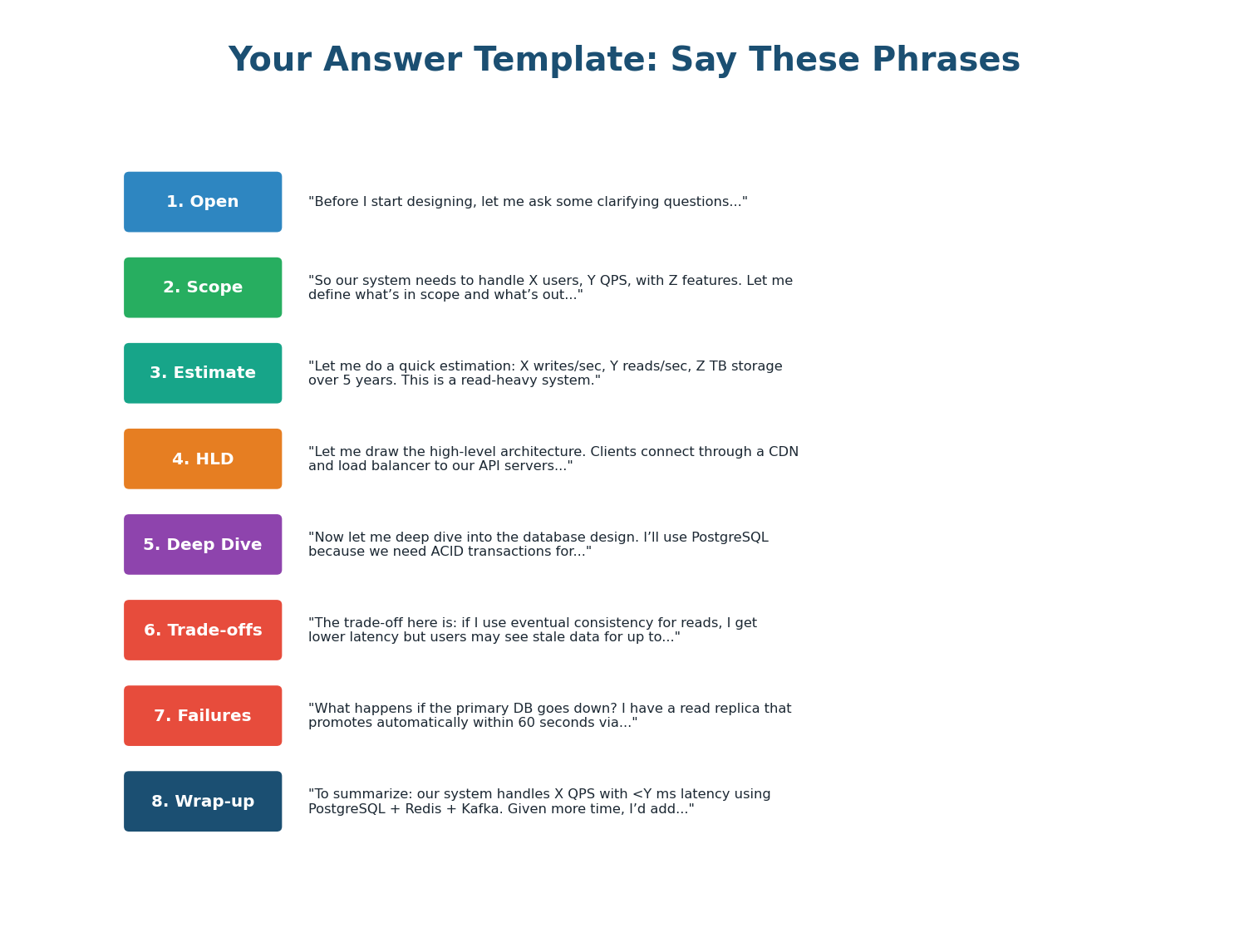 Your Answer Template: Say These Phrases

1. Open

"Before I start designing, let me ask some clarifying questions..."

2. Scope

"So our system needs to handle X users, Y QPS, with Z features. Let me define what’s in scope and what’s out..."

3. Estimate

"Let me do a quick estimation: X writes/sec, Y reads/sec, Z TB storage over 5 years. This is a read-heavy system."

4. HLD

"Let me draw the high-level architecture. Clients connect through a CDN and load balancer to our API servers..."

5. Deep Dive

"Now let me deep dive into the database design. I’ll use PostgreSQL because we need ACID transactions for..."

6. Trade-offs

"The trade-off here is: if I use eventual consistency for reads, I get lower latency but users may see stale data for up to..."

7. Failures

"What happens if the primary DB goes down? I have a read replica that promotes automatically within 60 seconds via..."

8. Wrap-up

"To summarize: our system handles X QPS with <Y ms latency using PostgreSQL + Redis + Kafka. Given more time, I’d add..."